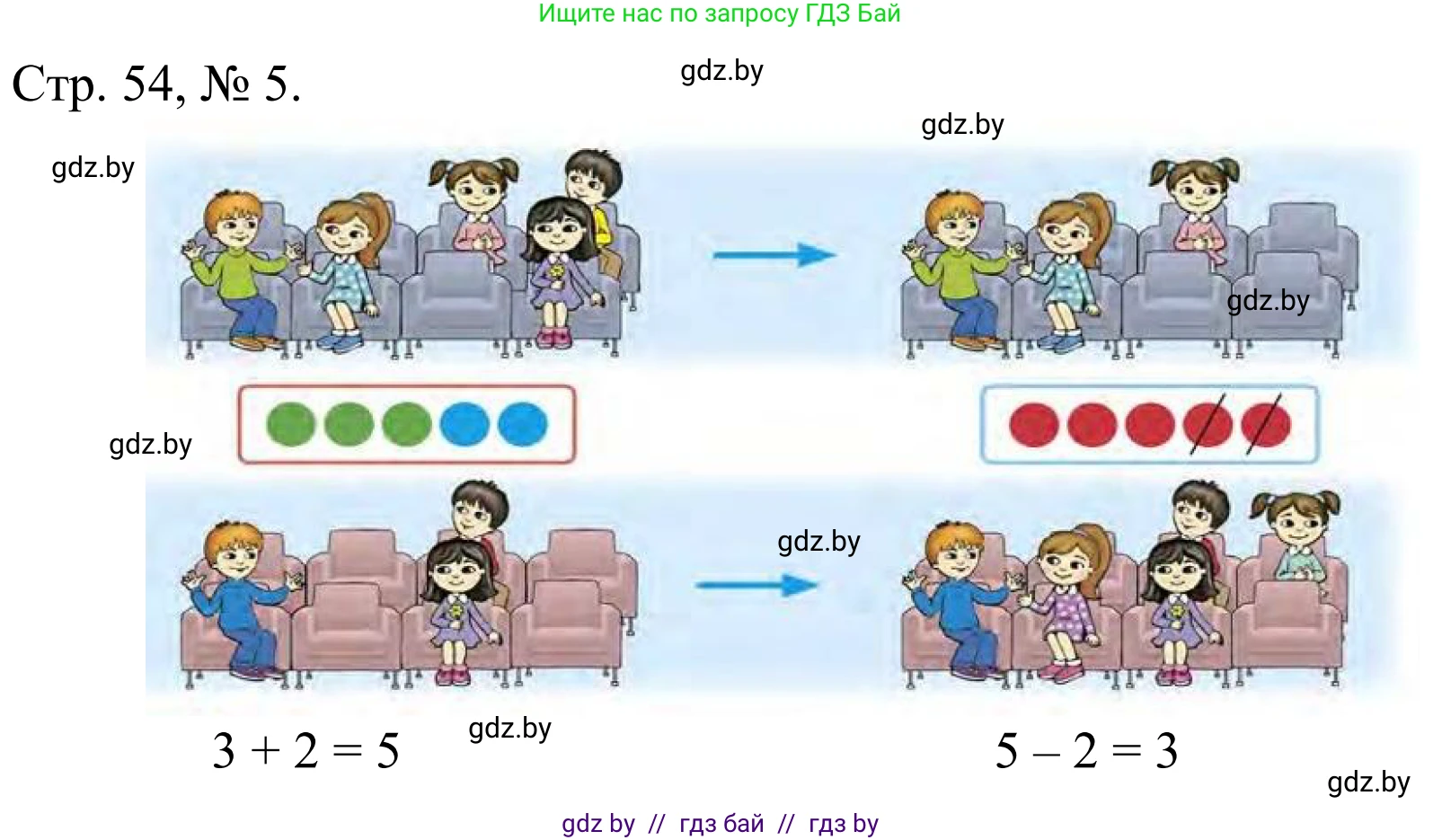 Ищите нас по запросу ГДЗ Бай

Стр. 54, № 5.

gdz.by

gdz.by

gdz.by

gdz.by

gdz.by

gdz.by

$3 + 2 = 5$

gdz.by

$5 - 2 = 3$

gdz.by

gdz by // гдз бай // гдз by